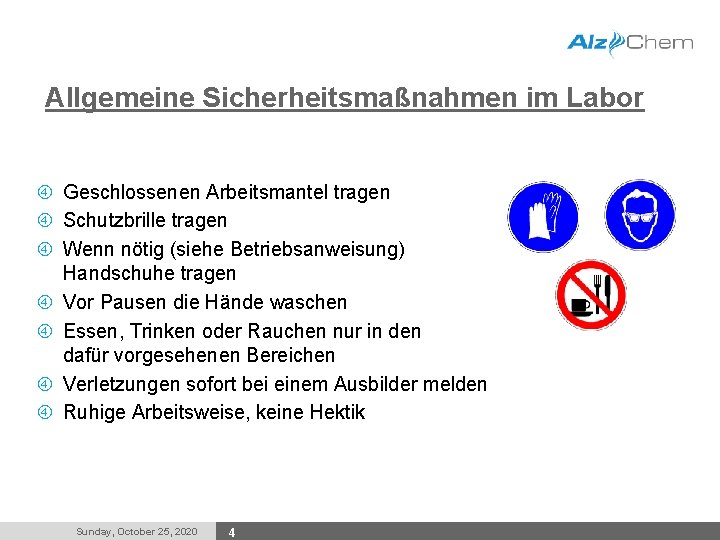 AlzChem

Allgemeine Sicherheitsmaßnahmen im Labor

④ Geschlossenen Arbeitsmantel tragen
④ Schutzbrille tragen
④ Wenn nötig (siehe Betriebsanweisung) Handschuhe tragen
④ Vor Pausen die Hände waschen
④ Essen, Trinken oder Rauchen nur in den dafür vorgesehenen Bereichen
④ Verletzungen sofort bei einem Ausbilder melden
④ Ruhige Arbeitsweise, keine Hektik

Sunday, October 25, 2020 4